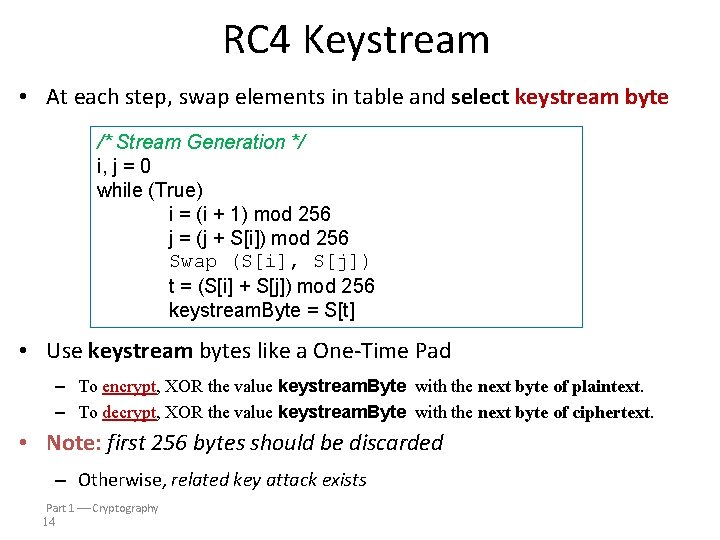 RC4 Keystream

• At each step, swap elements in table and select keystream byte

/* Stream Generation */
i, j = 0
while (True)
i = (i + 1) mod 256
j = (j + S[i]) mod 256
Swap (S[i], S[j])
t = (S[i] + S[j]) mod 256
keystreamByte = S[t]

• Use keystream bytes like a One-Time Pad

– To encrypt, XOR the value keystreamByte with the next byte of plaintext.

– To decrypt, XOR the value keystreamByte with the next byte of ciphertext.

• Note: first 256 bytes should be discarded

– Otherwise, related key attack exists

Part 1 — Cryptography
14